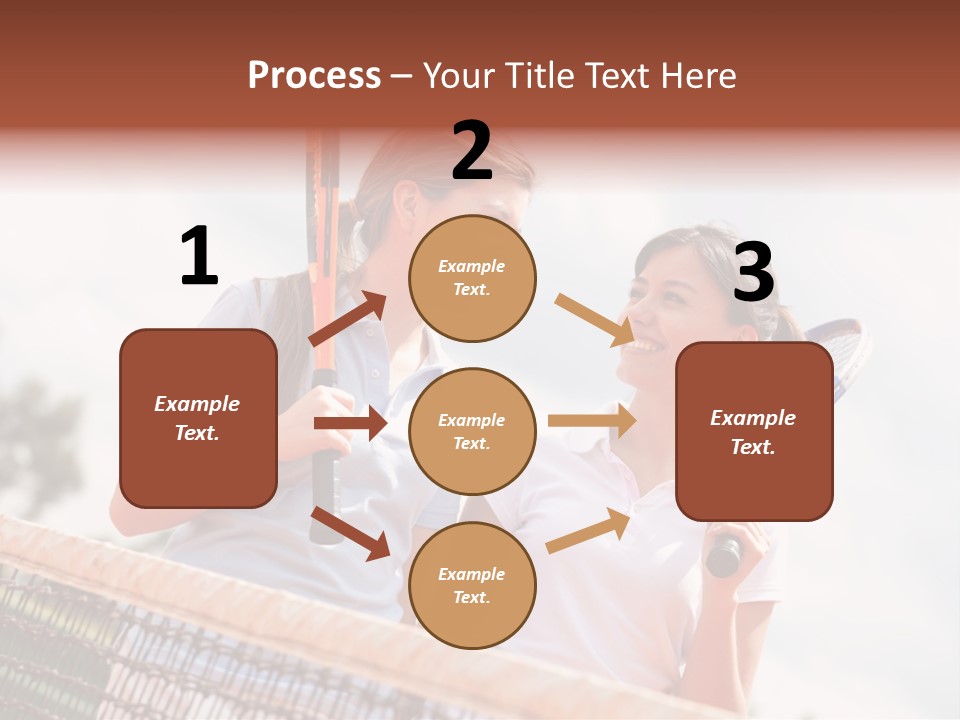 Process – Your Title Text Here

1

Example Text.

2

Example Text.

Example Text.

Example Text.

3

Example Text.